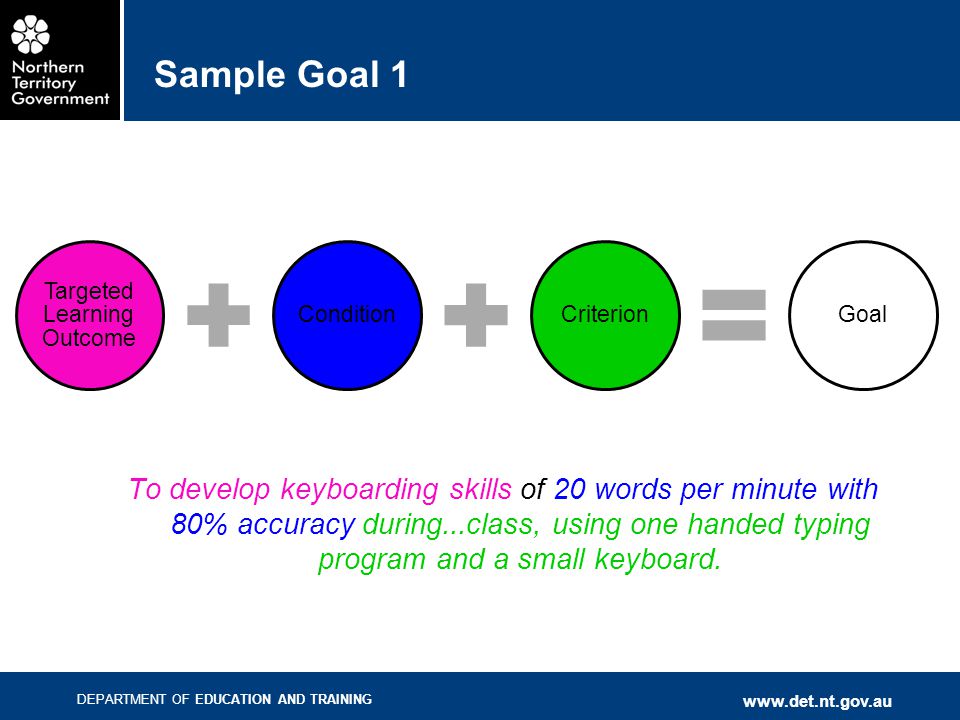 Northern Territory Government

Sample Goal 1

Targeted Learning Outcome

Condition

Criterion

Goal

To develop keyboarding skills of 20 words per minute with 80% accuracy during...class, using one handed typing program and a small keyboard.

DEPARTMENT OF EDUCATION AND TRAINING

www.det.nt.gov.au